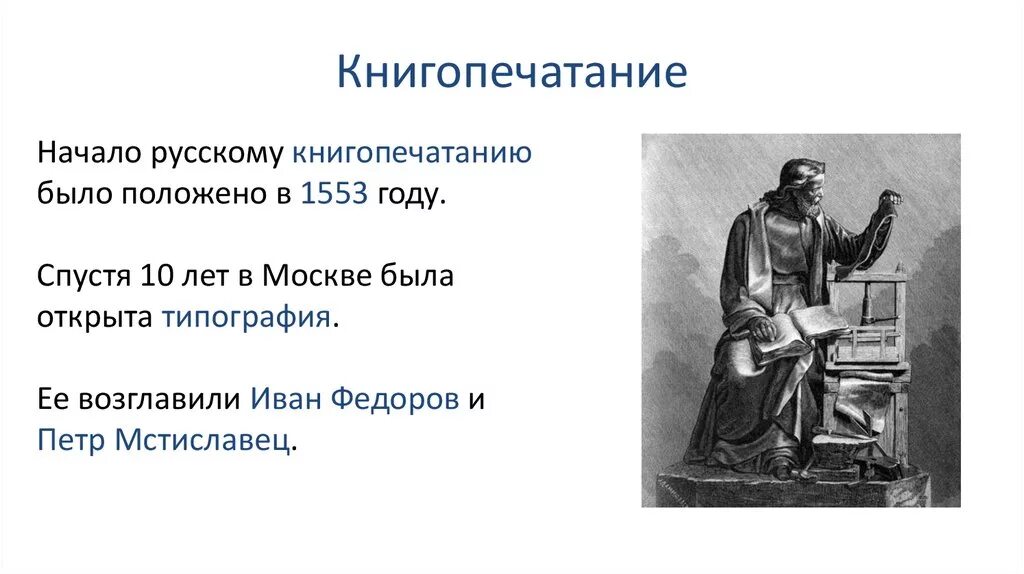 Книгопечатание

Начало русскому книгопечатанию было положено в 1553 году.

Спустя 10 лет в Москве была открыта типография.

Ее возглавили Иван Федоров и Петр Мстиславец.